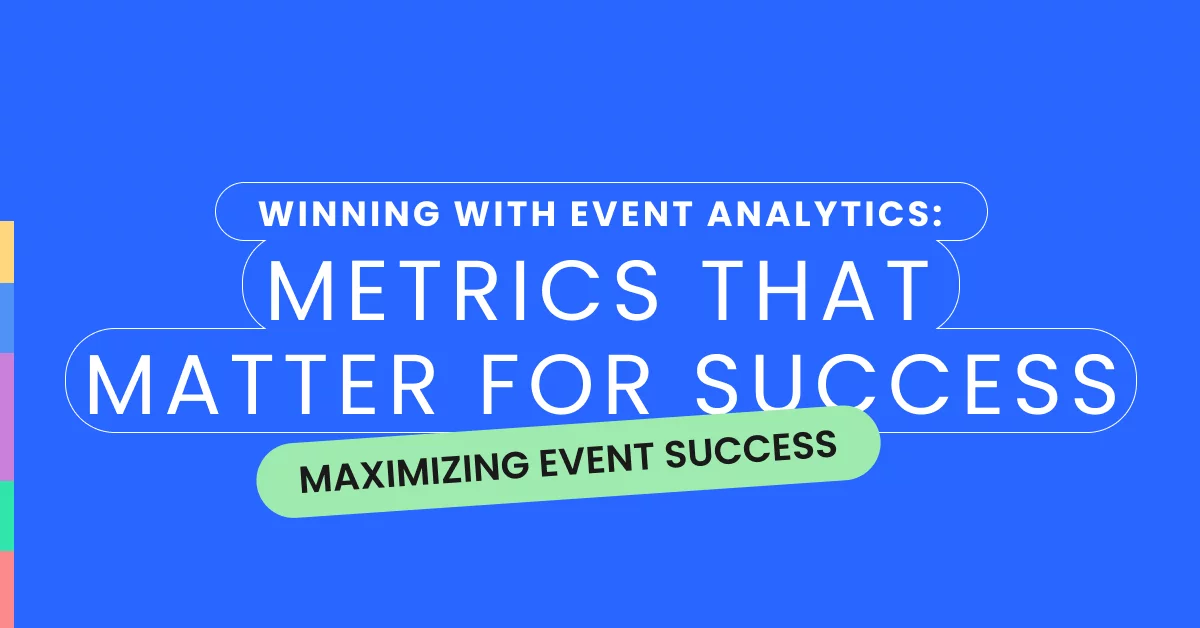 WINNING WITH EVENT ANALYTICS:
METRICS THAT MATTER FOR SUCCESS

MAXIMIZING EVENT SUCCESS